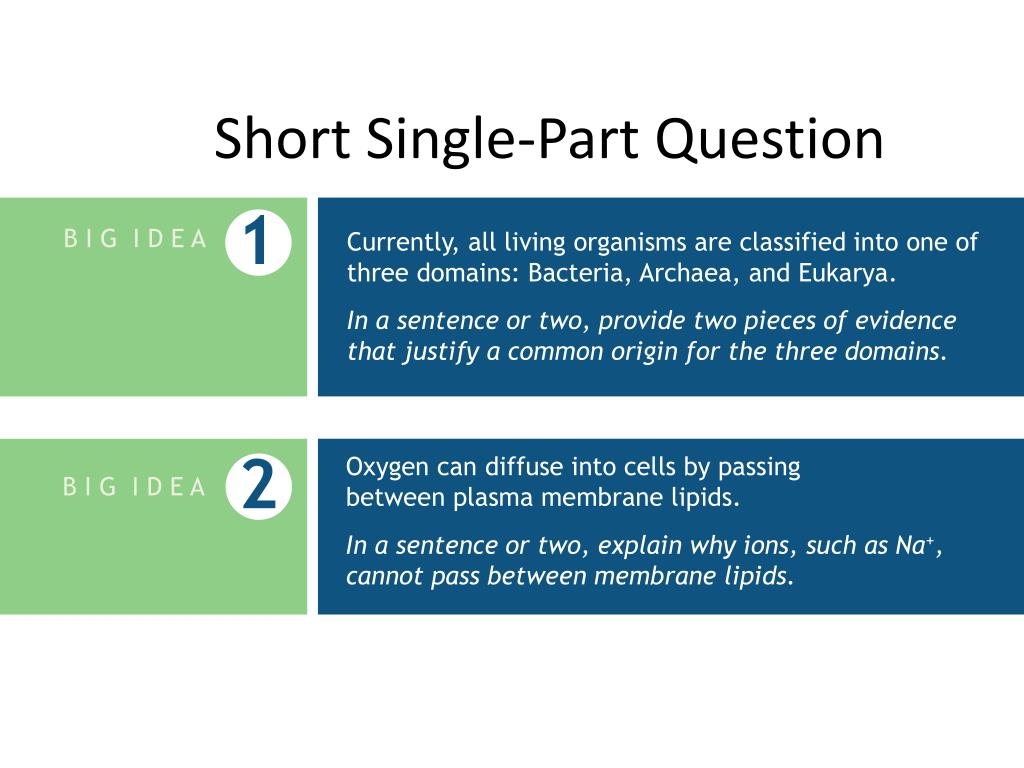 Short Single-Part Question

BIG IDEA 1

Currently, all living organisms are classified into one of three domains: Bacteria, Archaea, and Eukarya.

In a sentence or two, provide two pieces of evidence that justify a common origin for the three domains.

BIG IDEA 2

Oxygen can diffuse into cells by passing between plasma membrane lipids.

In a sentence or two, explain why ions, such as $Na^+$, cannot pass between membrane lipids.